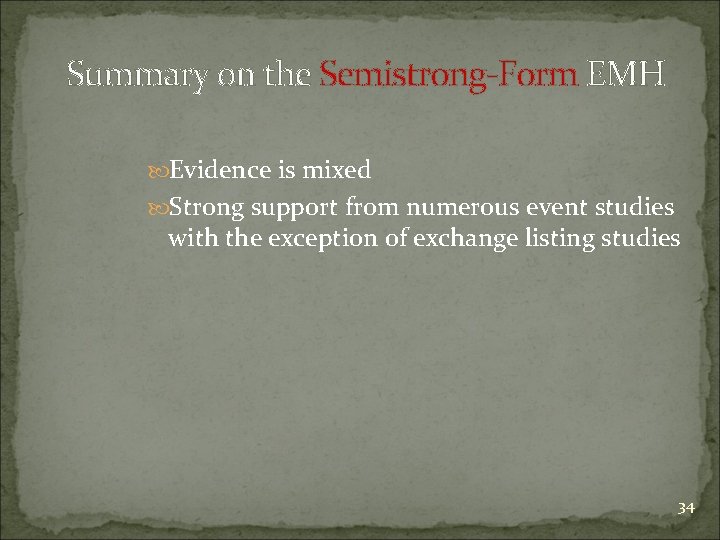 Summary on the Semistrong-Form EMH

Evidence is mixed

Strong support from numerous event studies with the exception of exchange listing studies

34